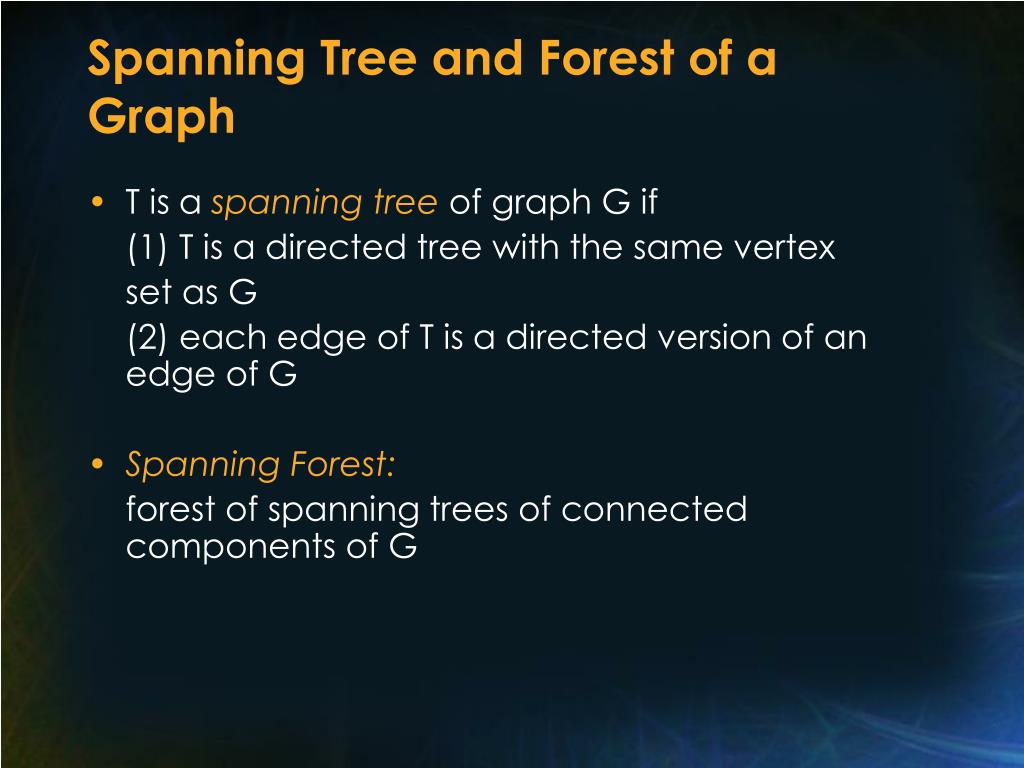 Spanning Tree and Forest of a Graph

• T is a spanning tree of graph G if
(1) T is a directed tree with the same vertex set as G
(2) each edge of T is a directed version of an edge of G

• Spanning Forest:
forest of spanning trees of connected components of G